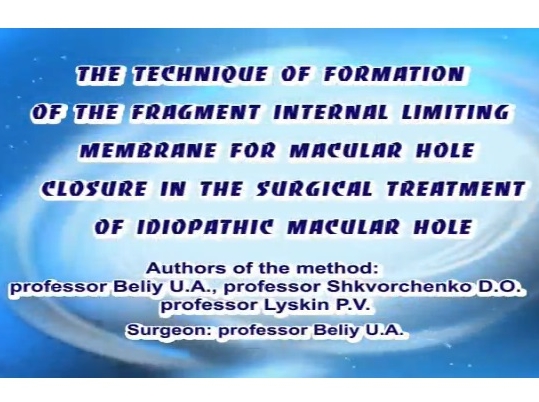 THE TECHNIQUE OF FORMATION OF THE FRAGMENT INTERNAL LIMITING MEMBRANE FOR MACULAR HOLE CLOSURE IN THE SURGICAL TREATMENT OF IDIOPATHIC MACULAR HOLE

Authors of the method:
professor Beliy U.A., professor Shkvorchenko D.O.
professor Lyskin P.V.

Surgeon: professor Beliy U.A.